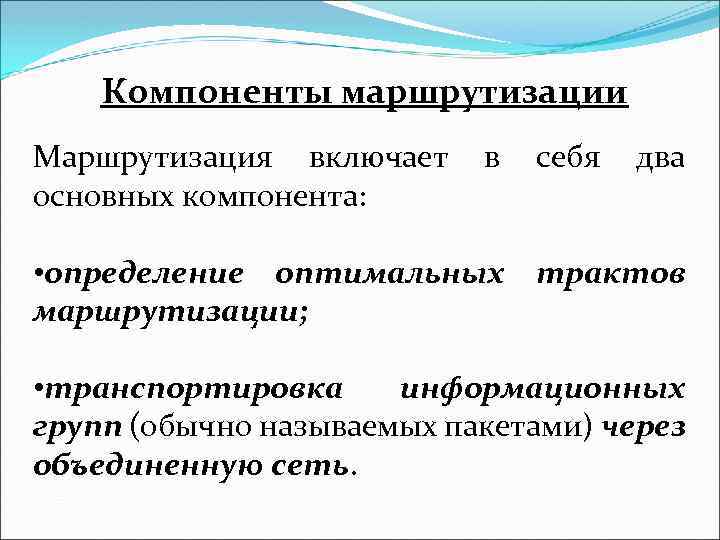 Компоненты маршрутизации

Маршрутизация включает в себя два основных компонента:

•определение оптимальных трактов маршрутизации;

•транспортировка информационных групп (обычно называемых пакетами) через объединенную сеть.